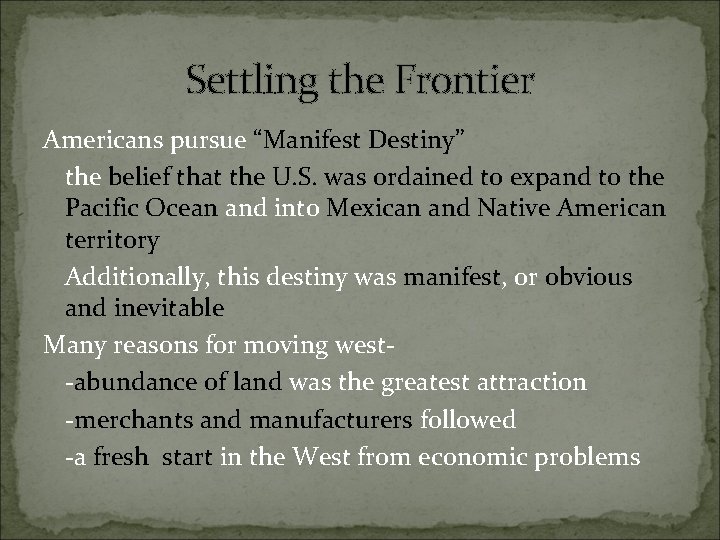 Settling the Frontier

Americans pursue “Manifest Destiny”

the belief that the U.S. was ordained to expand to the Pacific Ocean and into Mexican and Native American territory

Additionally, this destiny was manifest, or obvious and inevitable

Many reasons for moving west-

-abundance of land was the greatest attraction

-merchants and manufacturers followed

-a fresh start in the West from economic problems